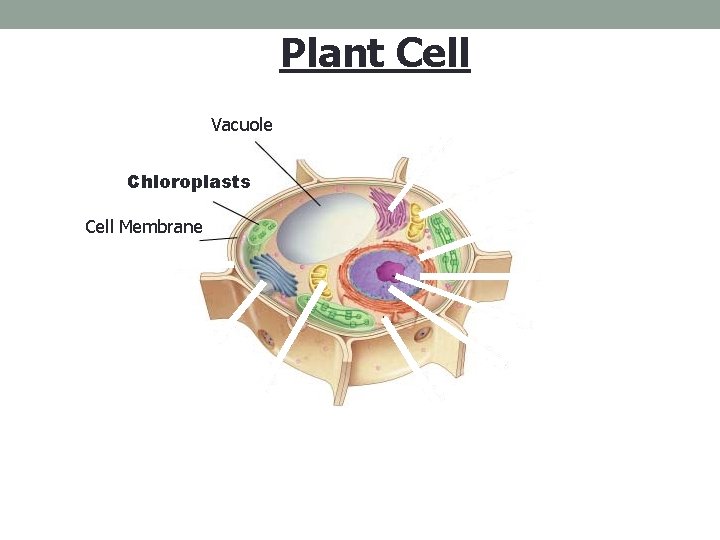 Plant Cell

Vacuole

Chloroplasts

Cell Membrane